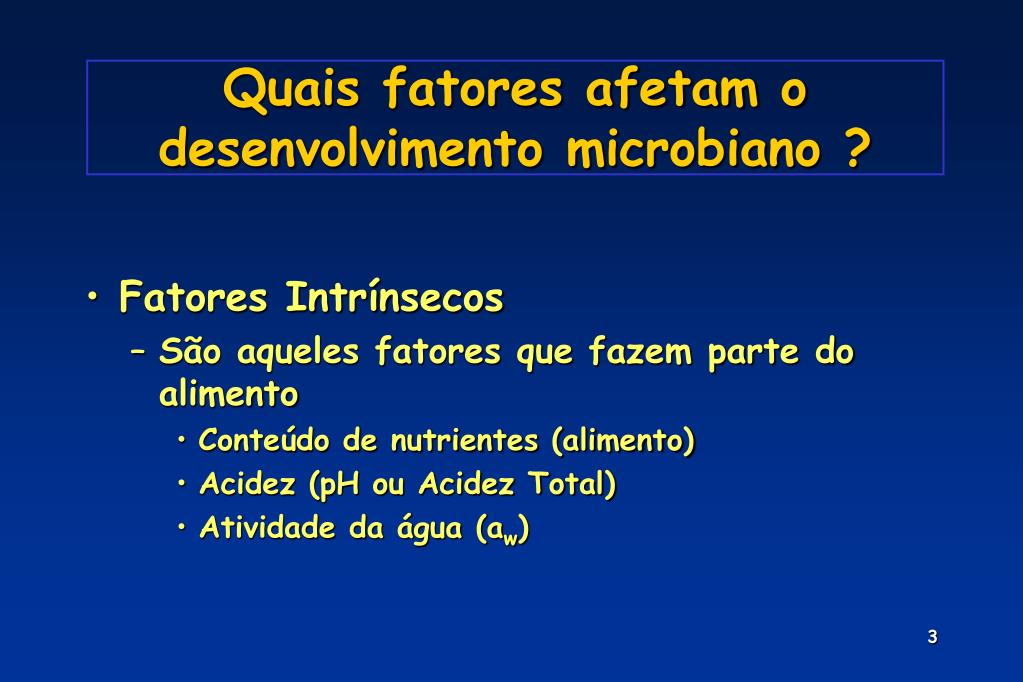 Quais fatores afetam o desenvolvimento microbiano ?

• Fatores Intrínsecos
– São aqueles fatores que fazem parte do alimento
• Conteúdo de nutrientes (alimento)
• Acidez (pH ou Acidez Total)
• Atividade da água ($a_w$)

3